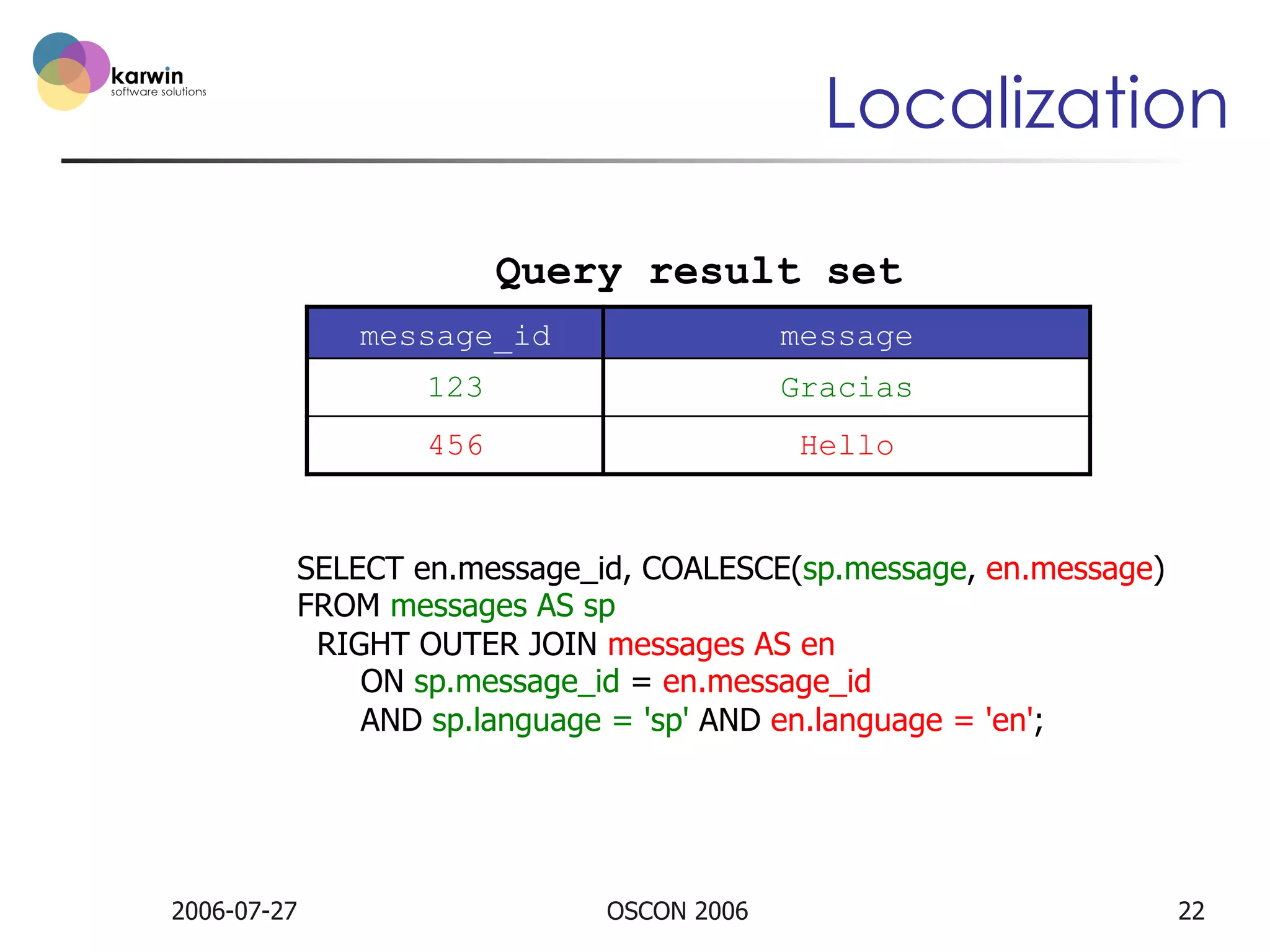 karwin
software solutions

Localization

Query result set

| message_id | message |
|---|---|
| 123 | Gracias |
| 456 | Hello |

SELECT en.message_id, COALESCE(sp.message, en.message)
FROM messages AS sp
RIGHT OUTER JOIN messages AS en
ON sp.message_id = en.message_id
AND sp.language = 'sp' AND en.language = 'en';

2006-07-27

OSCON 2006

22